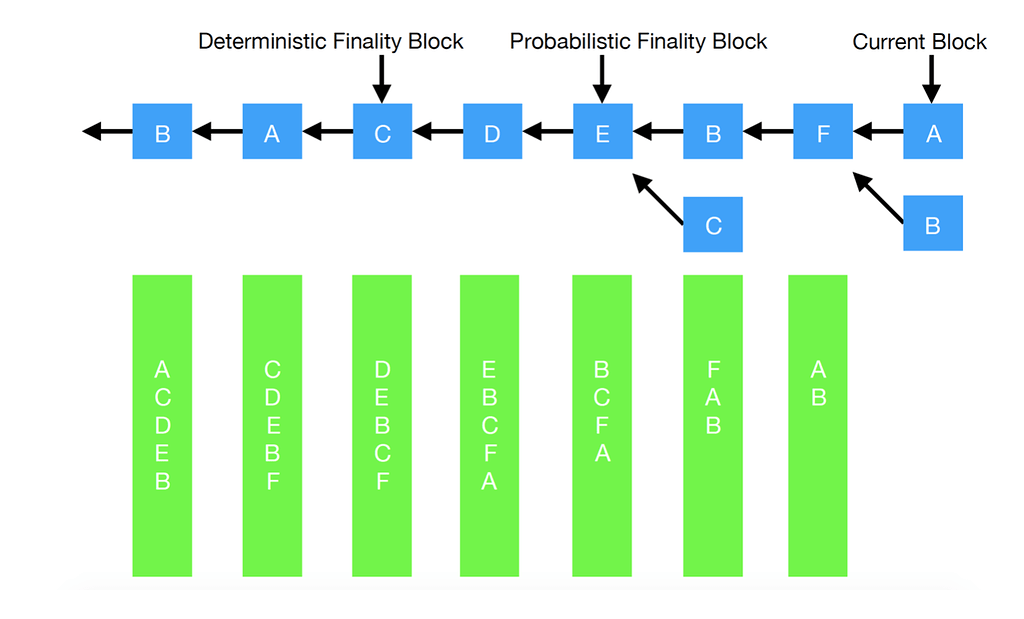 Deterministic Finality Block
Probabilistic Finality Block
Current Block

B A C D E B F A
C B

A C D E B
C D E B F
D E B C F
E B C F A
B C F A
F A B
A B